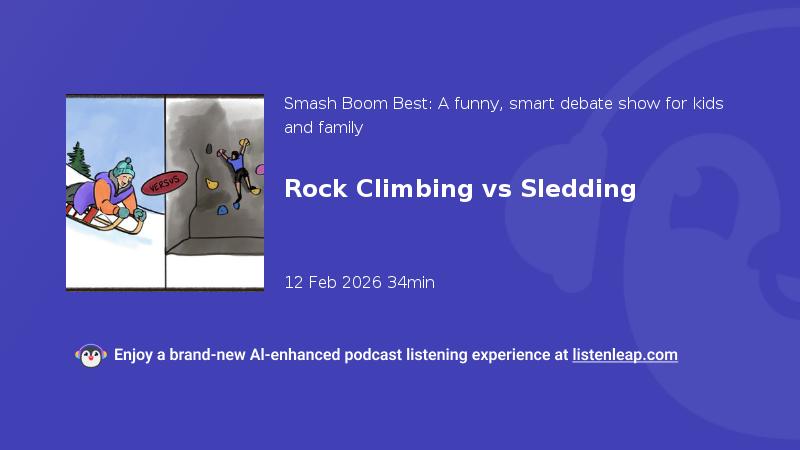 VERSUS

Smash Boom Best: A funny, smart debate show for kids and family

Rock Climbing vs Sledding

12 Feb 2026 34min

Enjoy a brand-new AI-enhanced podcast listening experience at listenleap.com